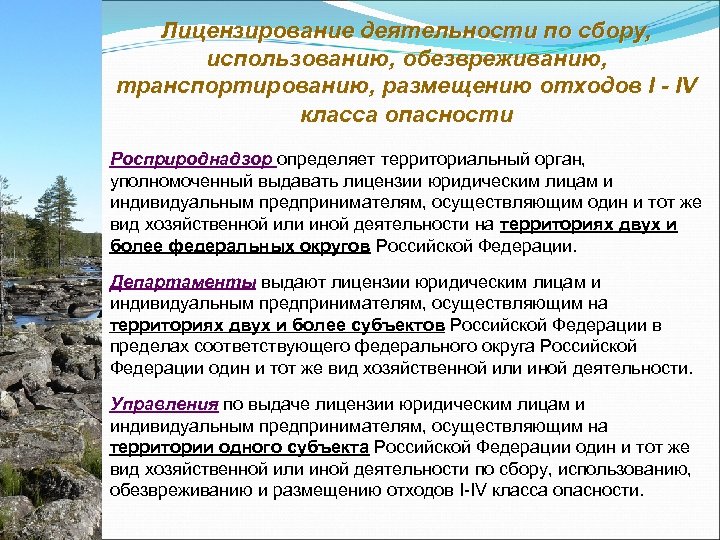 Лицензирование деятельности по сбору, использованию, обезвреживанию, транспортированию, размещению отходов I - IV класса опасности

Росприроднадзор определяет территориальный орган, уполномоченный выдавать лицензии юридическим лицам и индивидуальным предпринимателям, осуществляющим один и тот же вид хозяйственной или иной деятельности на территориях двух и более федеральных округов Российской Федерации.

Департаменты выдают лицензии юридическим лицам и индивидуальным предпринимателям, осуществляющим на территориях двух и более субъектов Российской Федерации в пределах соответствующего федерального округа Российской Федерации один и тот же вид хозяйственной или иной деятельности.

Управления по выдаче лицензии юридическим лицам и индивидуальным предпринимателям, осуществляющим на территории одного субъекта Российской Федерации один и тот же вид хозяйственной или иной деятельности по сбору, использованию, обезвреживанию и размещению отходов I-IV класса опасности.